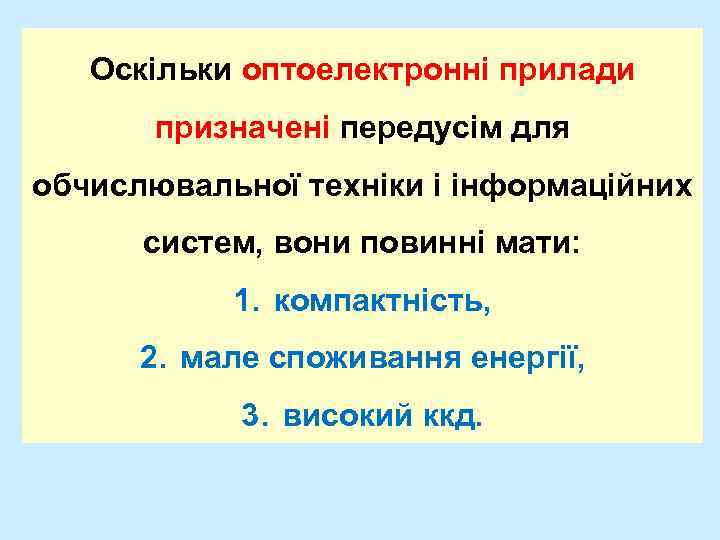 Оскільки оптоелектронні прилади призначені передусім для обчислювальної техніки і інформаційних систем, вони повинні мати:

1. компактність,
2. мале споживання енергії,
3. високий ккд.